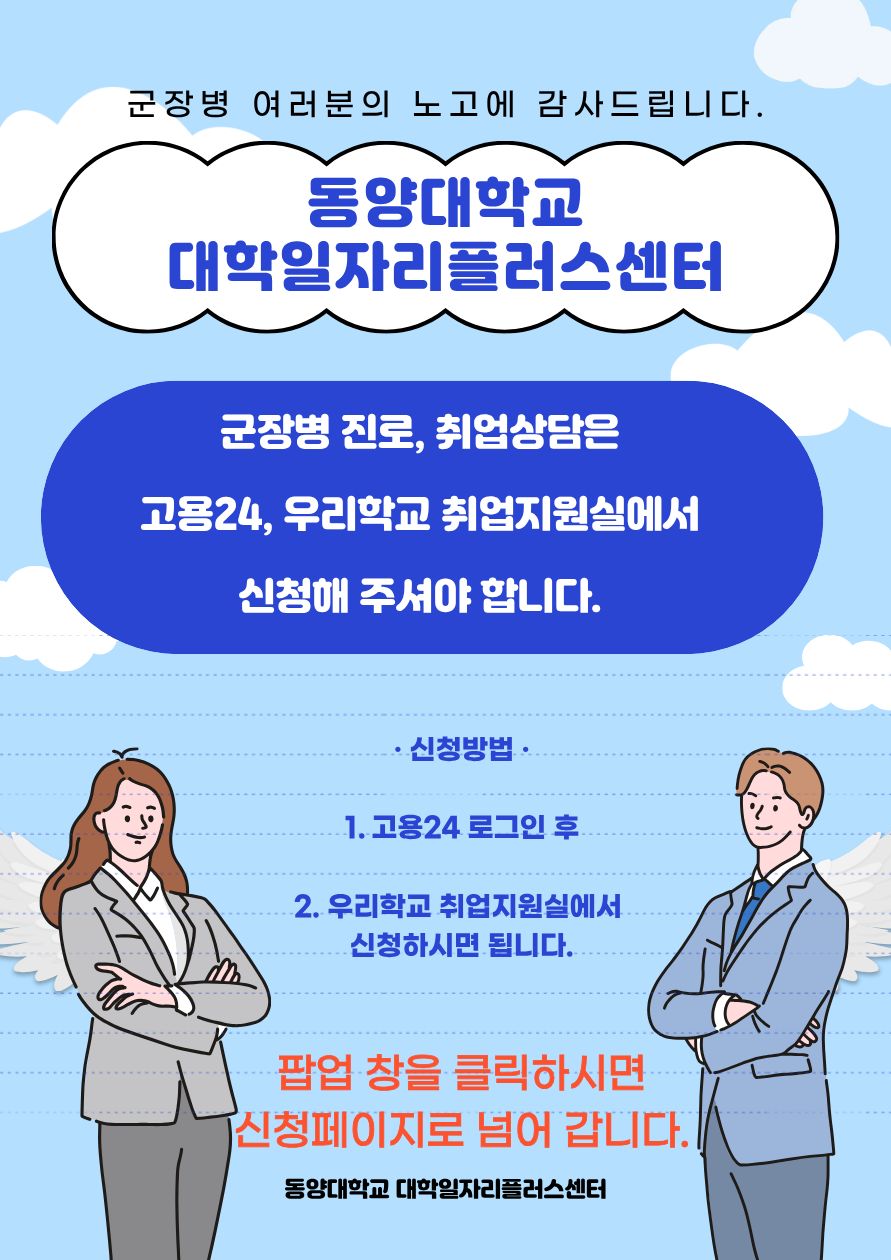 군장병 여러분의 노고에 감사드립니다.

동양대학교
대학일자리플러스센터

군장병 진로, 취업상담은

고용24, 우리학교 취업지원실에서

신청해 주셔야 합니다.

· 신청방법 ·

1. 고용24 로그인 후

2. 우리학교 취업지원실에서
신청하시면 됩니다.

팝업 창을 클릭하시면
신청페이지로 넘어 갑니다.

동양대학교 대학일자리플러스센터